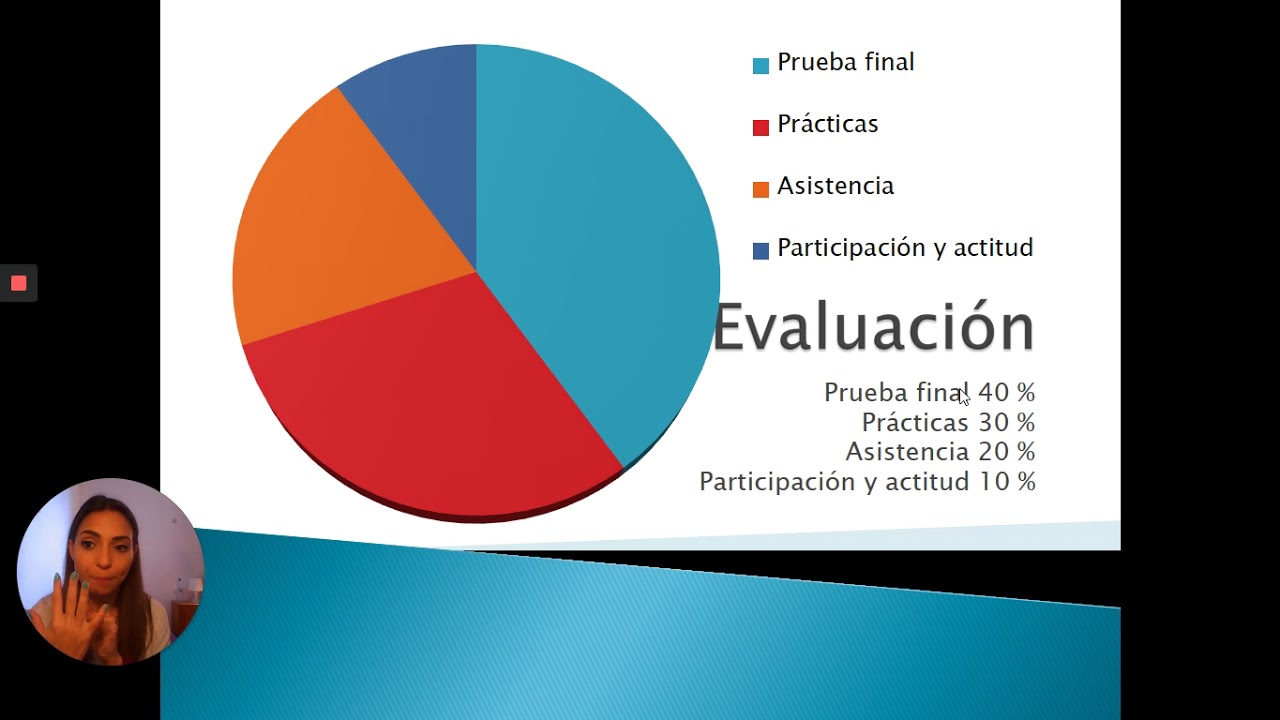 Prueba final

Prácticas

Asistencia

Participación y actitud

Evaluación

Prueba final 40 %
Prácticas 30 %
Asistencia 20 %
Participación y actitud 10 %